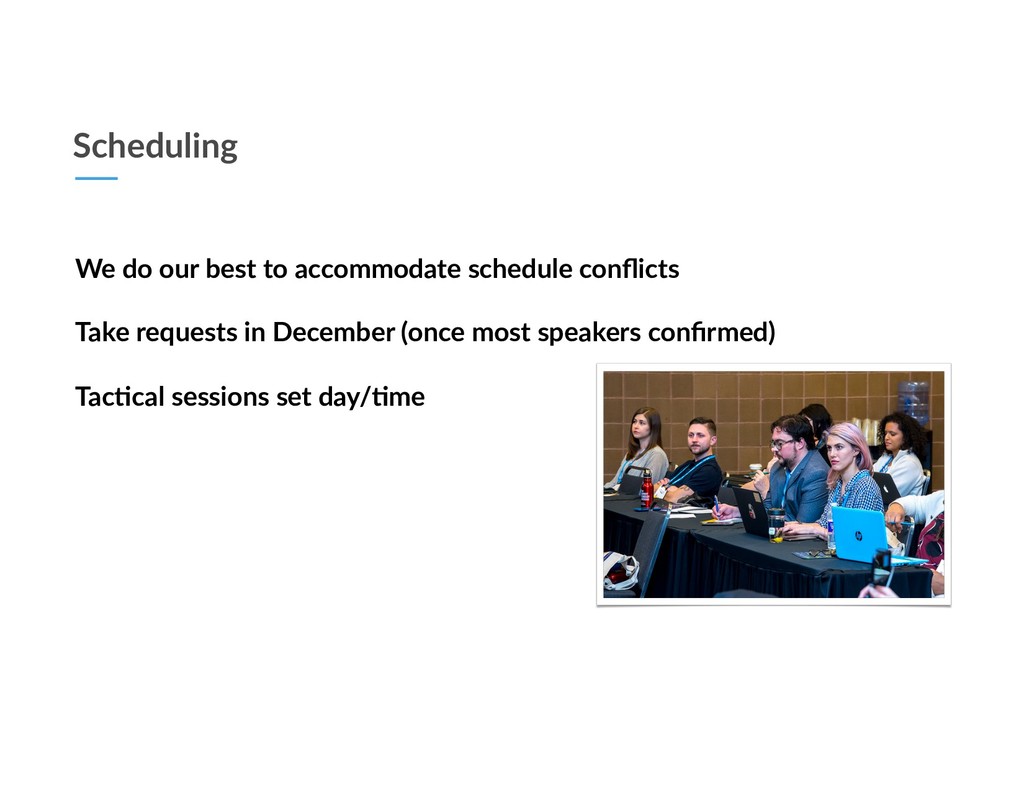 Scheduling

We do our best to accommodate schedule conflicts

Take requests in December (once most speakers confirmed)

Tactical sessions set day/time